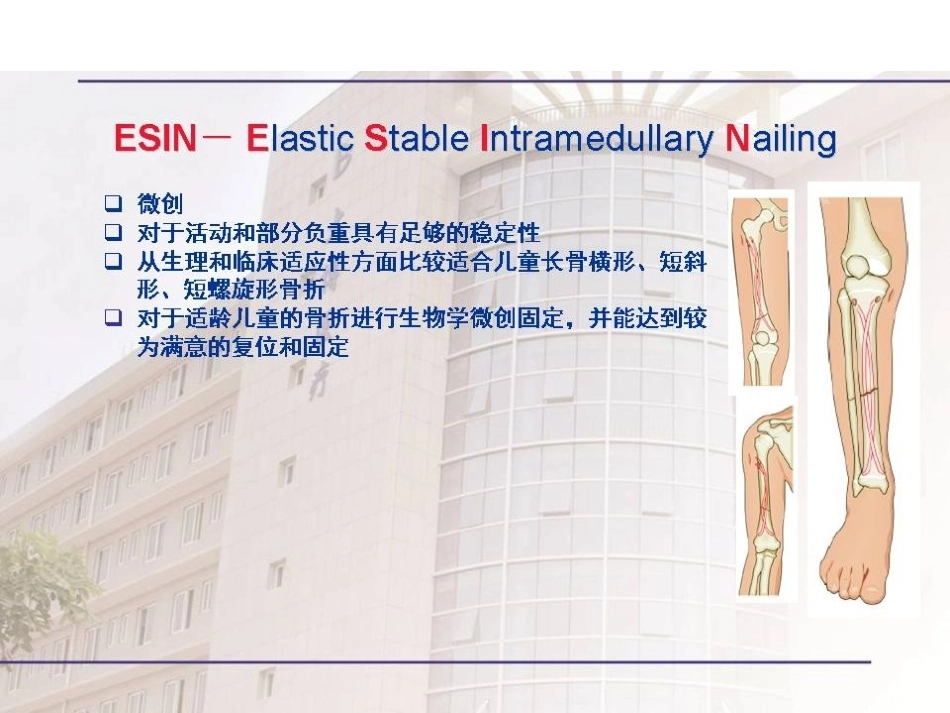 ESIN－ Elastic Stable Intramedullary Nailing

❑ 微创
❑ 对于活动和部分负重具有足够的稳定性
❑ 从生理和临床适应性方面比较适合儿童长骨横形、短斜形、短螺旋形骨折
❑ 对于适龄儿童的骨折进行生物学微创固定，并能达到较为满意的复位和固定